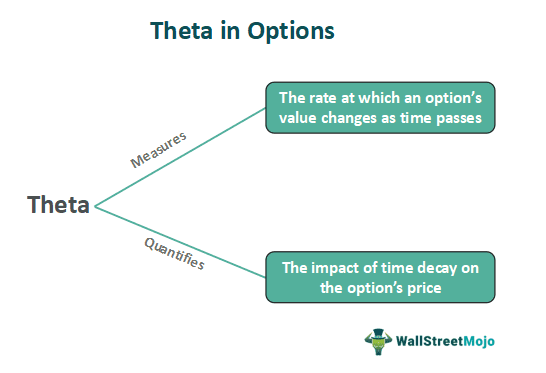 Theta in Options

Theta

Measures

The rate at which an option's value changes as time passes

Quantifies

The impact of time decay on the option's price

WallStreetMojo